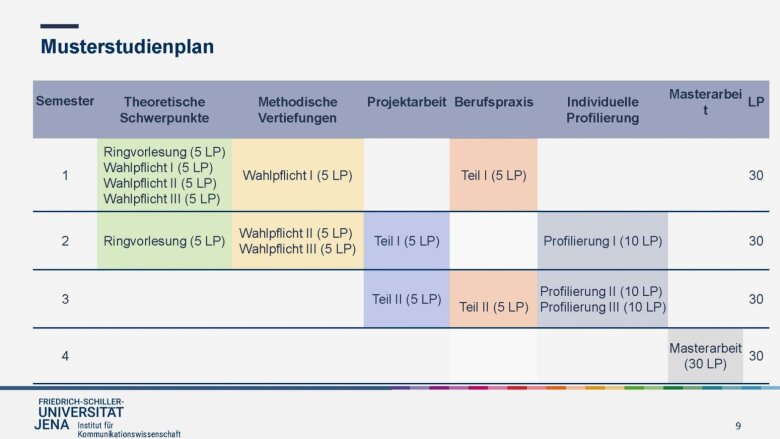 Musterstudienplan

| Semester | Theoretische Schwerpunkte | Methodische Vertiefungen | Projektarbeit | Berufspraxis | Individuelle Profilierung | Masterarbeit | LP |
|---|---|---|---|---|---|---|---|
| 1 | Ringvorlesung (5 LP) Wahlpflicht I (5 LP) Wahlpflicht II (5 LP) Wahlpflicht III (5 LP) | Wahlpflicht I (5 LP) | | Teil I (5 LP) | | | 30 |
| 2 | Ringvorlesung (5 LP) | Wahlpflicht II (5 LP) Wahlpflicht III (5 LP) | Teil I (5 LP) | | Profilierung I (10 LP) | | 30 |
| 3 | | | Teil II (5 LP) | Teil II (5 LP) | Profilierung II (10 LP) Profilierung III (10 LP) | | 30 |
| 4 | | | | | | Masterarbeit (30 LP) | 30 |

FRIEDRICH-SCHILLER-UNIVERSITÄT JENA Institut für Kommunikationswissenschaft

9